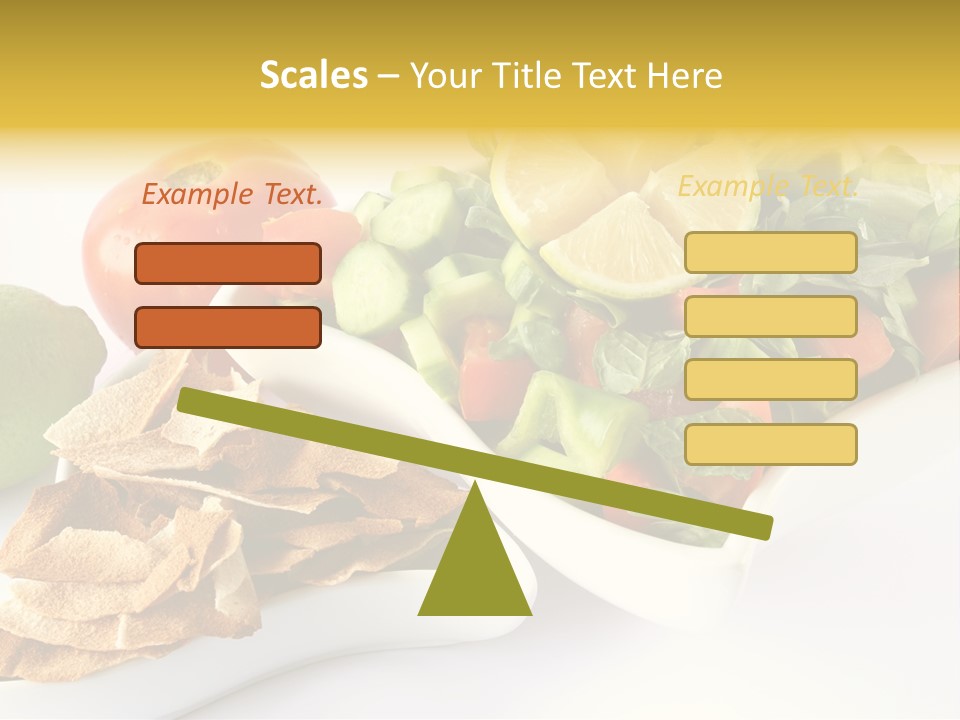 Scales – Your Title Text Here

Example Text.

Example Text.